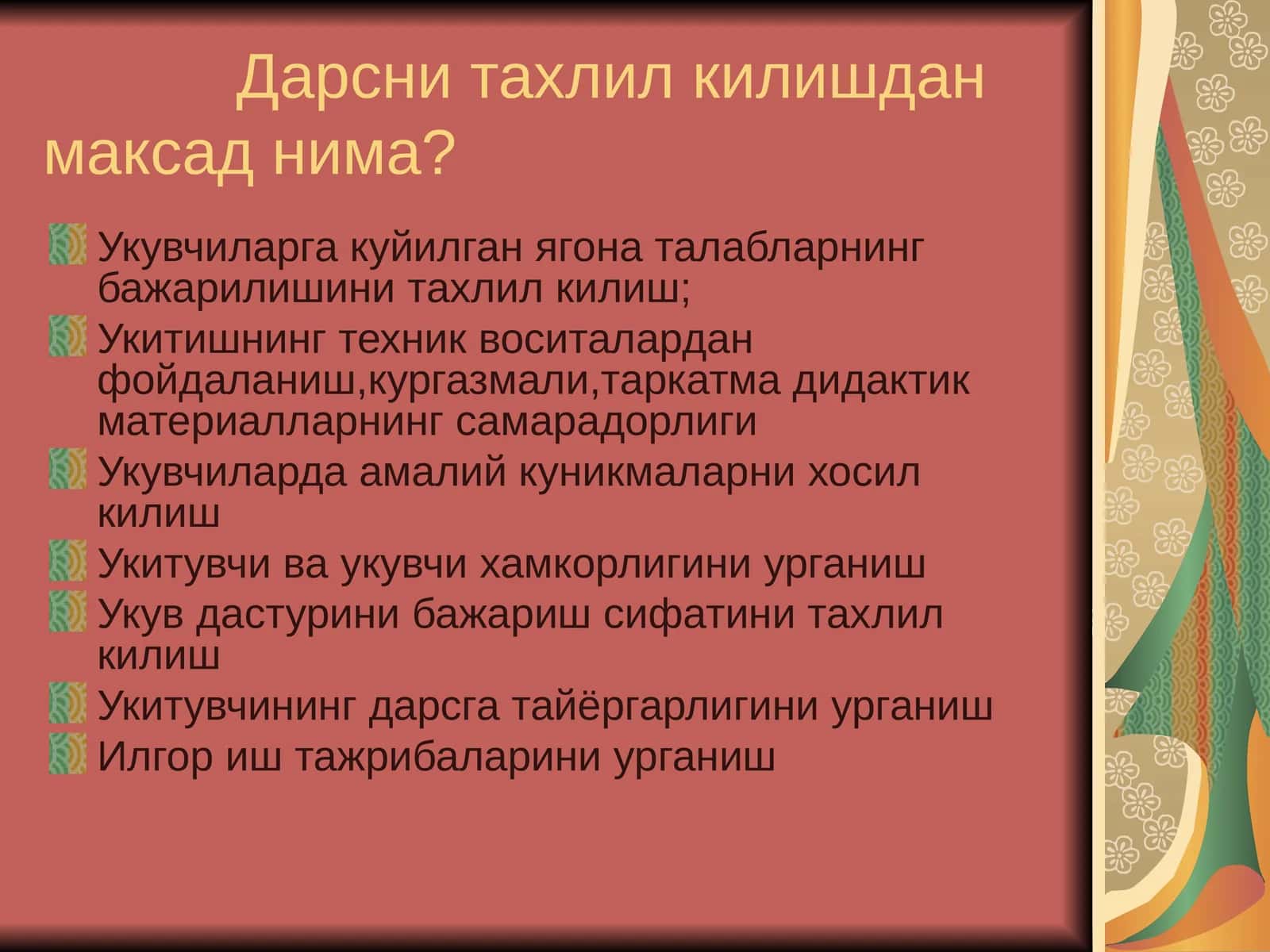 Дарсни тахлил килишдан максад нима?

Укувчиларга куйилган ягона талабларнинг бажарилишини тахлил килиш;

Укитишнинг техник воситалардан фойдаланиш,кургазмали,таркатма дидактик материалларнинг самарадорлиги

Укувчиларда амалий куникмаларни хосил килиш

Укитувчи ва укувчи хамкорлигини урганиш

Укув дастурини бажариш сифатини тахлил килиш

Укитувчининг дарсга тайёргарлигини урганиш

Илгор иш тажрибаларини урганиш